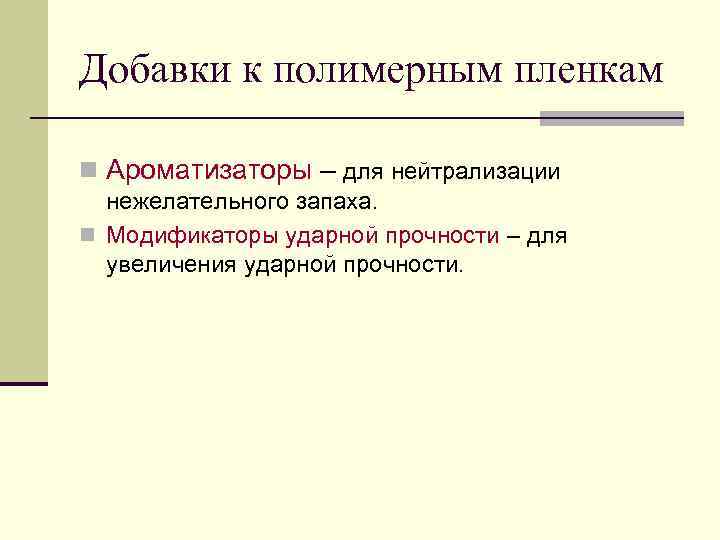 Добавки к полимерным пленкам

Ароматизаторы – для нейтрализации нежелательного запаха.

Модификаторы ударной прочности – для увеличения ударной прочности.